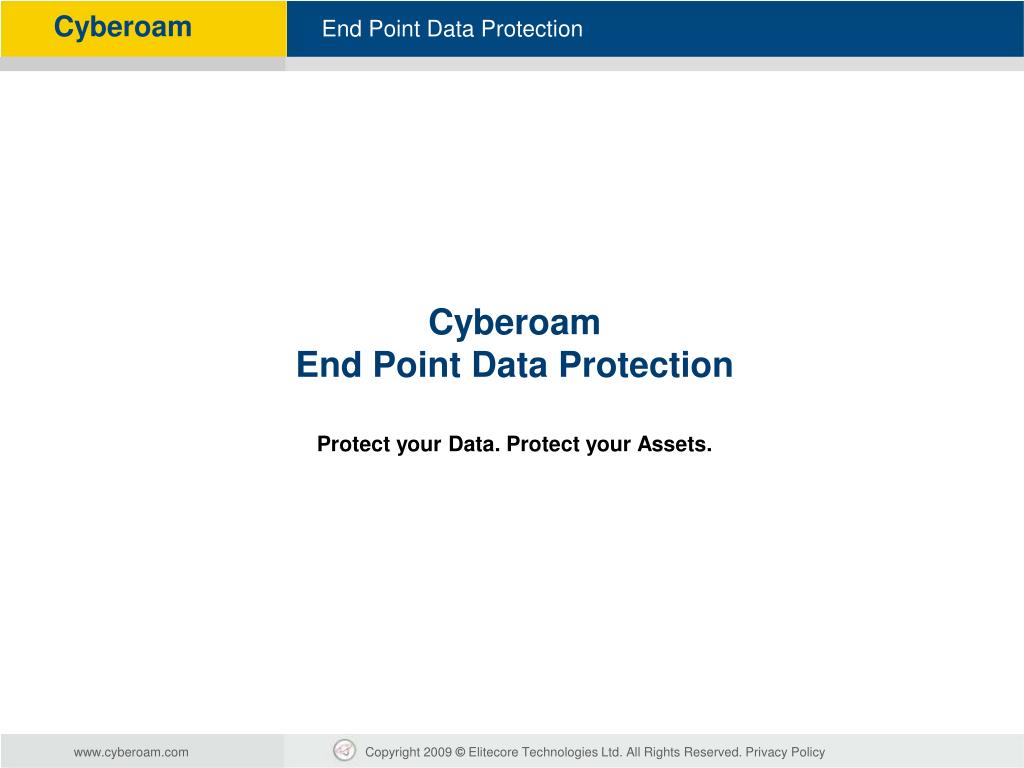 Cyberoam

End Point Data Protection

Cyberoam
End Point Data Protection

Protect your Data. Protect your Assets.

www.cyberoam.com

Copyright 2009 © Elitecore Technologies Ltd. All Rights Reserved. Privacy Policy